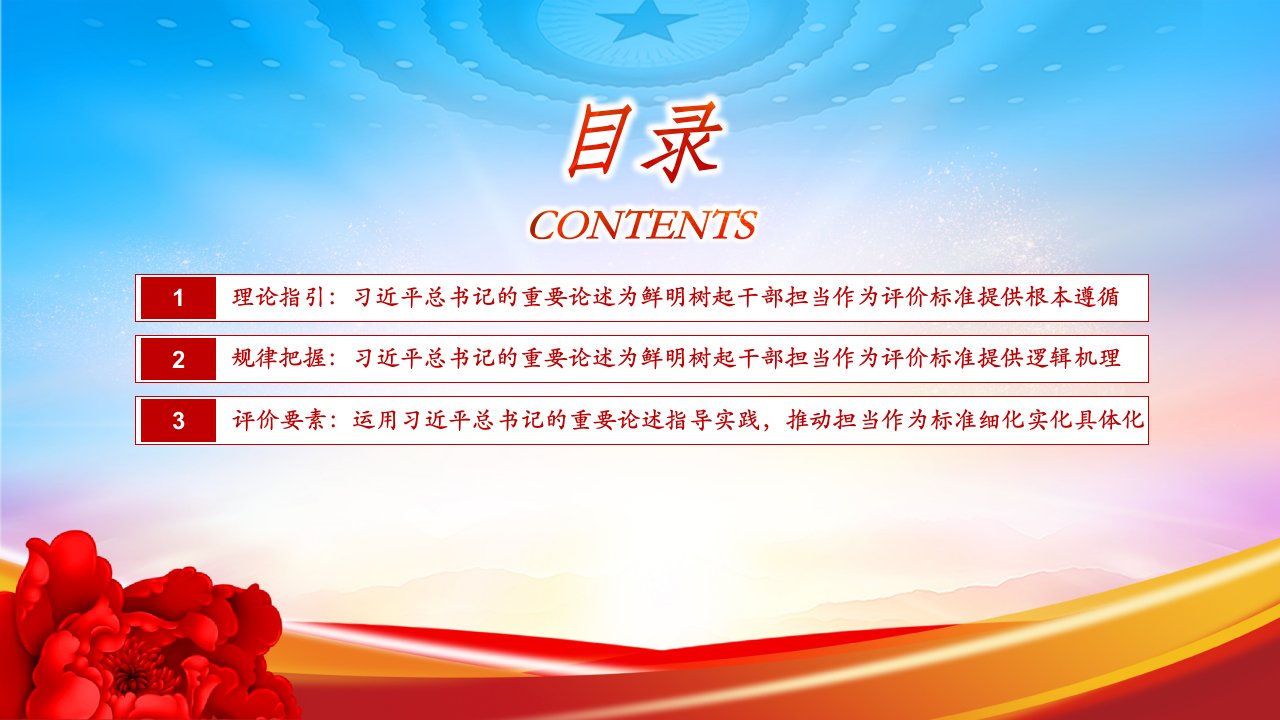 目录

CONTENTS

1 理论指引：习近平总书记的重要论述为鲜明树起干部担当作为评价标准提供根本遵循

2 规律把握：习近平总书记的重要论述为鲜明树起干部担当作为评价标准提供逻辑机理

3 评价要素：运用习近平总书记的重要论述指导实践，推动担当作为标准细化实化具体化